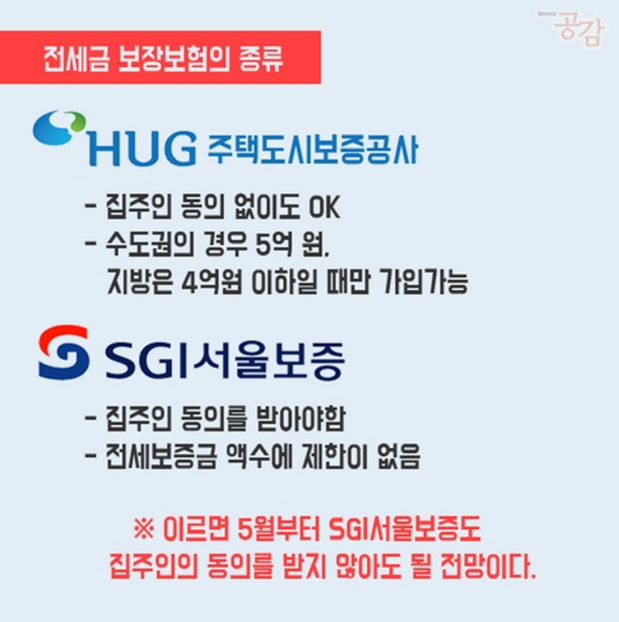 Weekly 공감

전세금 보장보험의 종류

HUG 주택도시보증공사

- 집주인 동의 없이도 OK
- 수도권의 경우 5억 원.
지방은 4억원 이하일 때만 가입가능

SGI서울보증

- 집주인 동의를 받아야함
- 전세보증금 액수에 제한이 없음

※ 이르면 5월부터 SGI서울보증도
집주인의 동의를 받지 않아도 될 전망이다.